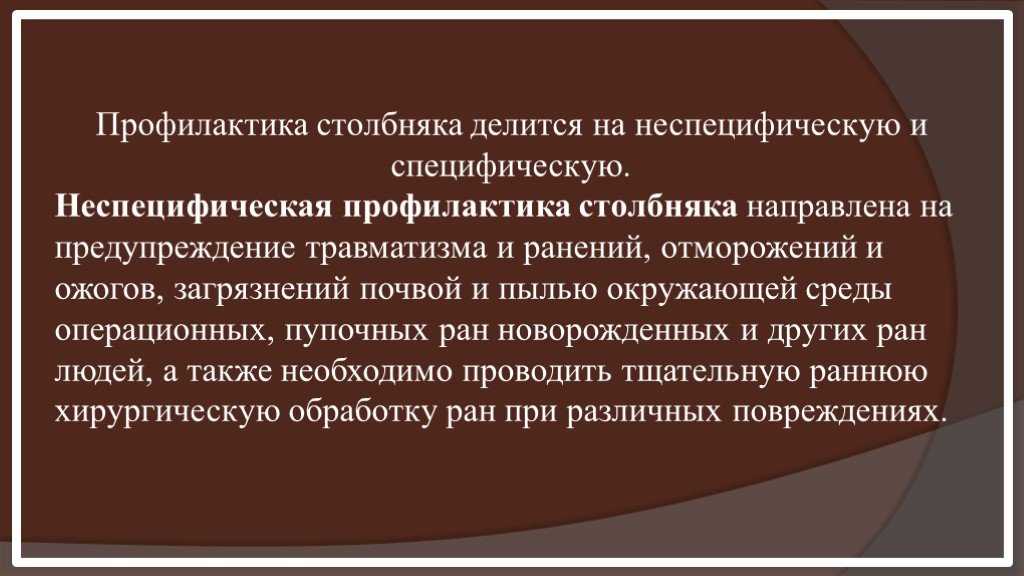 Профилактика столбняка делится на неспецифическую и специфическую.

Неспецифическая профилактика столбняка направлена на предупреждение травматизма и ранений, отморожений и ожогов, загрязнений почвой и пылью окружающей среды операционных, пупочных ран новорожденных и других ран людей, а также необходимо проводить тщательную раннюю хирургическую обработку ран при различных повреждениях.